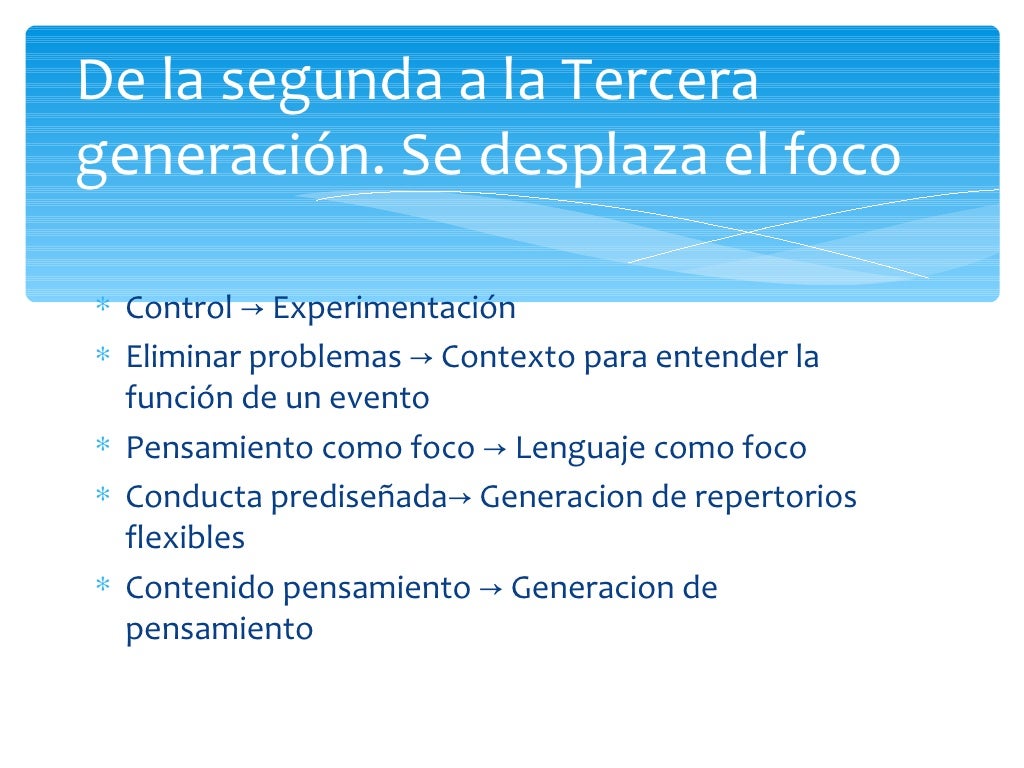 De la segunda a la Tercera generación. Se desplaza el foco

* Control → Experimentación
* Eliminar problemas → Contexto para entender la función de un evento
* Pensamiento como foco → Lenguaje como foco
* Conducta prediseñada→ Generacion de repertorios flexibles
* Contenido pensamiento → Generacion de pensamiento